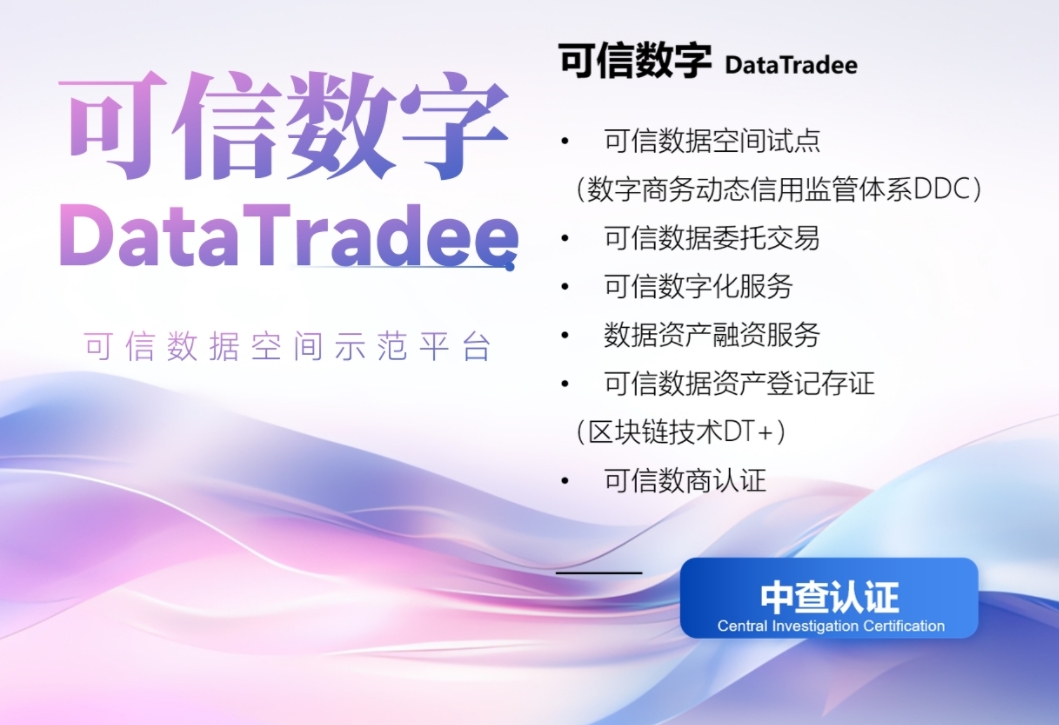 可信数字
DataTradee
可信数据空间示范平台

可信数字 DataTradee

• 可信数据空间试点
（数字商务动态信用监管体系DDC）
• 可信数据委托交易
• 可信数字化服务
• 数据资产融资服务
• 可信数据资产登记存证
（区块链技术DT+）
• 可信数商认证

中查认证
Central Investigation Certification